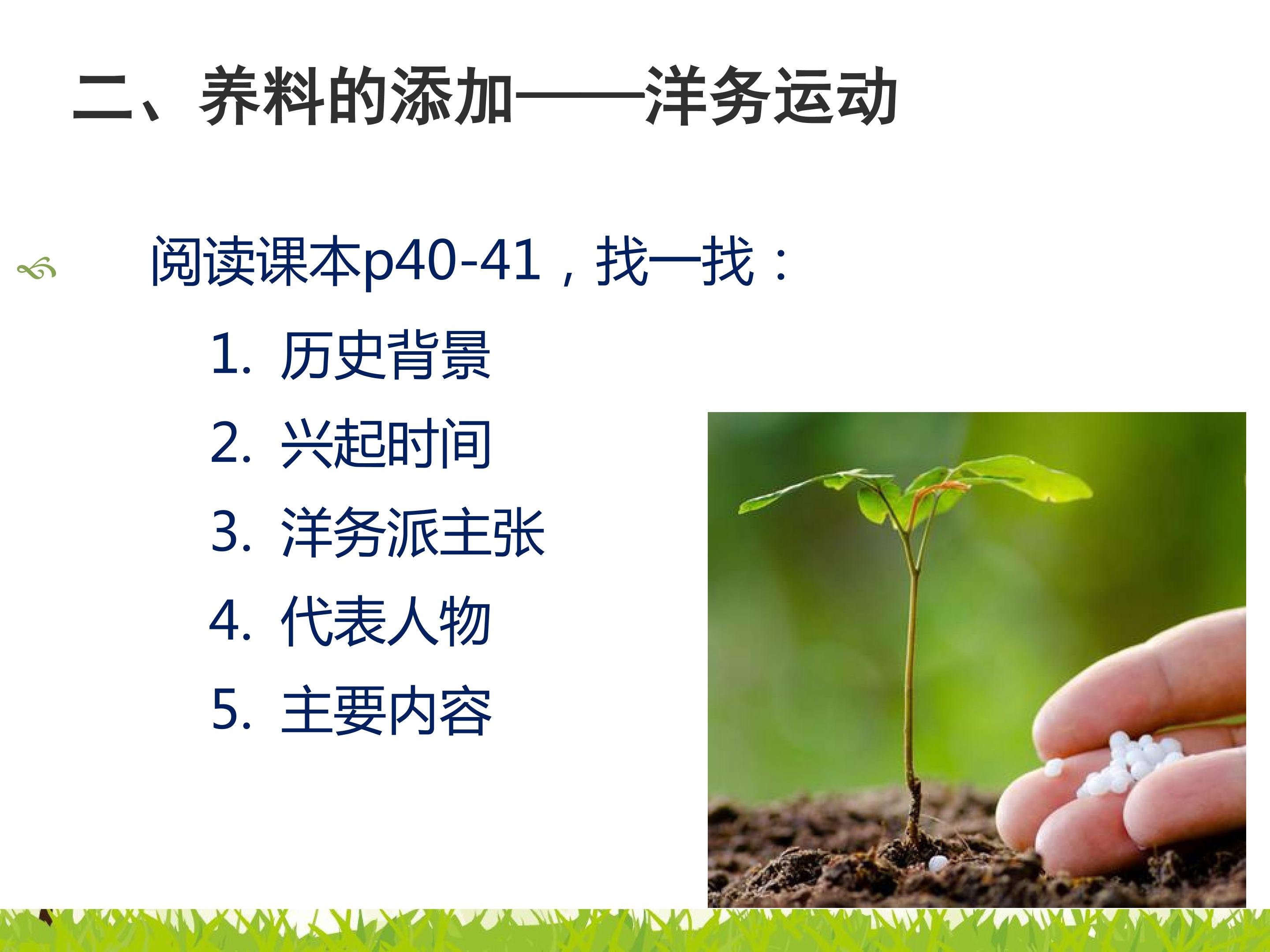 二、养料的添加——洋务运动

阅读课本p40-41，找一找：

1. 历史背景
2. 兴起时间
3. 洋务派主张
4. 代表人物
5. 主要内容